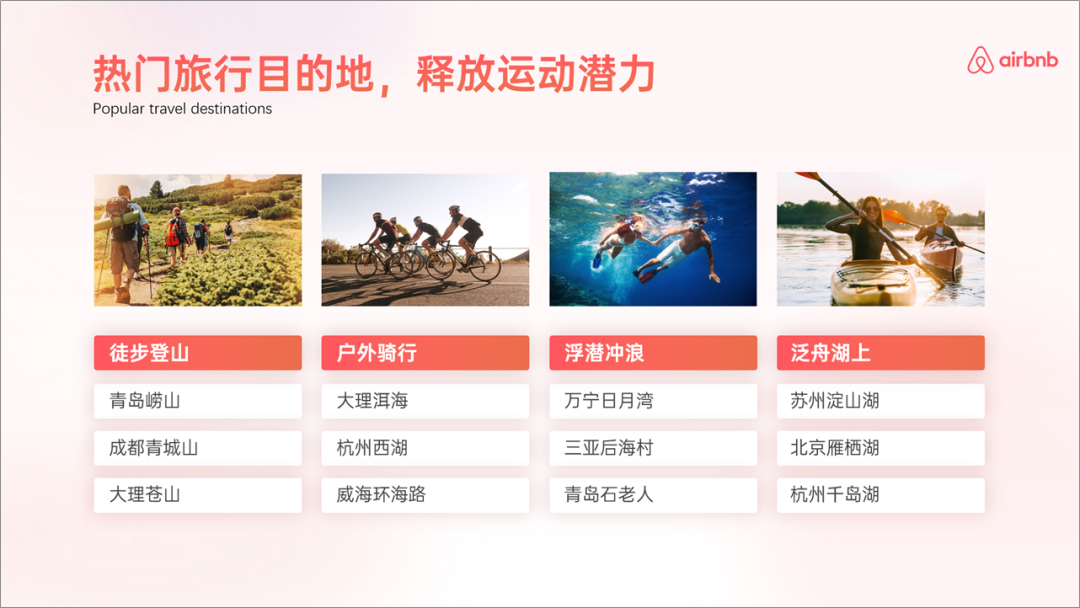 热门旅行目的地，释放运动潜力
Popular travel destinations

airbnb

徒步登山
青岛崂山
成都青城山
大理苍山

户外骑行
大理洱海
杭州西湖
威海环海路

浮潜冲浪
万宁日月湾
三亚后海村
青岛石老人

泛舟湖上
苏州淀山湖
北京雁栖湖
杭州千岛湖